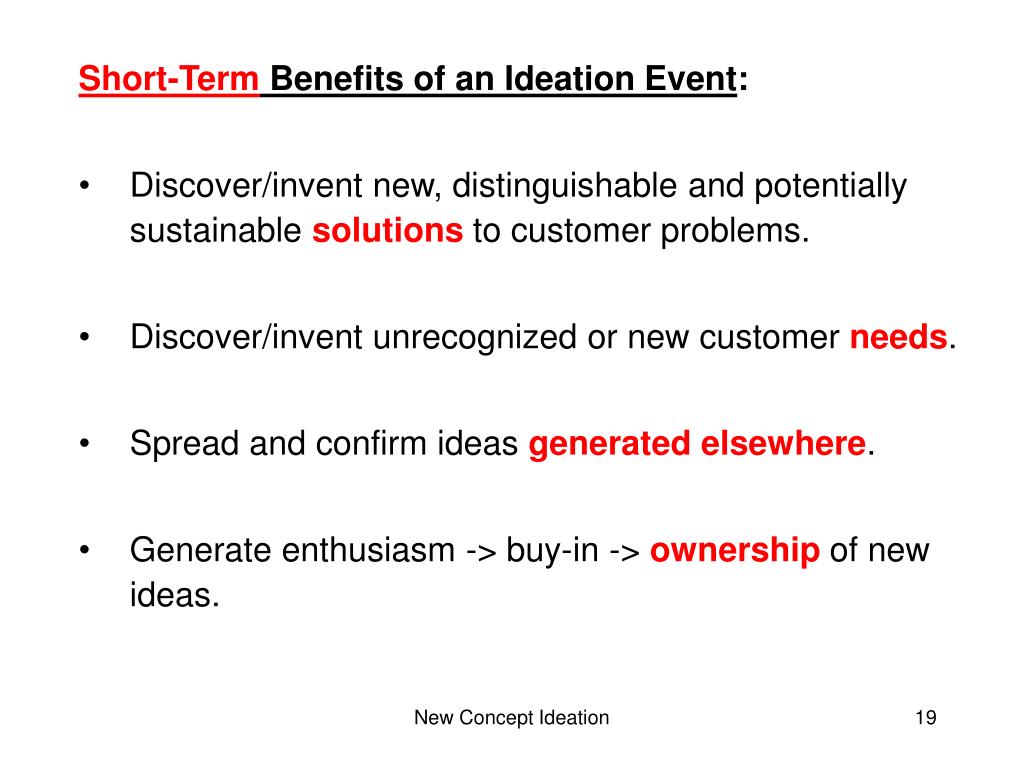 Short-Term Benefits of an Ideation Event:

• Discover/invent new, distinguishable and potentially sustainable solutions to customer problems.

• Discover/invent unrecognized or new customer needs.

• Spread and confirm ideas generated elsewhere.

• Generate enthusiasm -> buy-in -> ownership of new ideas.

New Concept Ideation

19